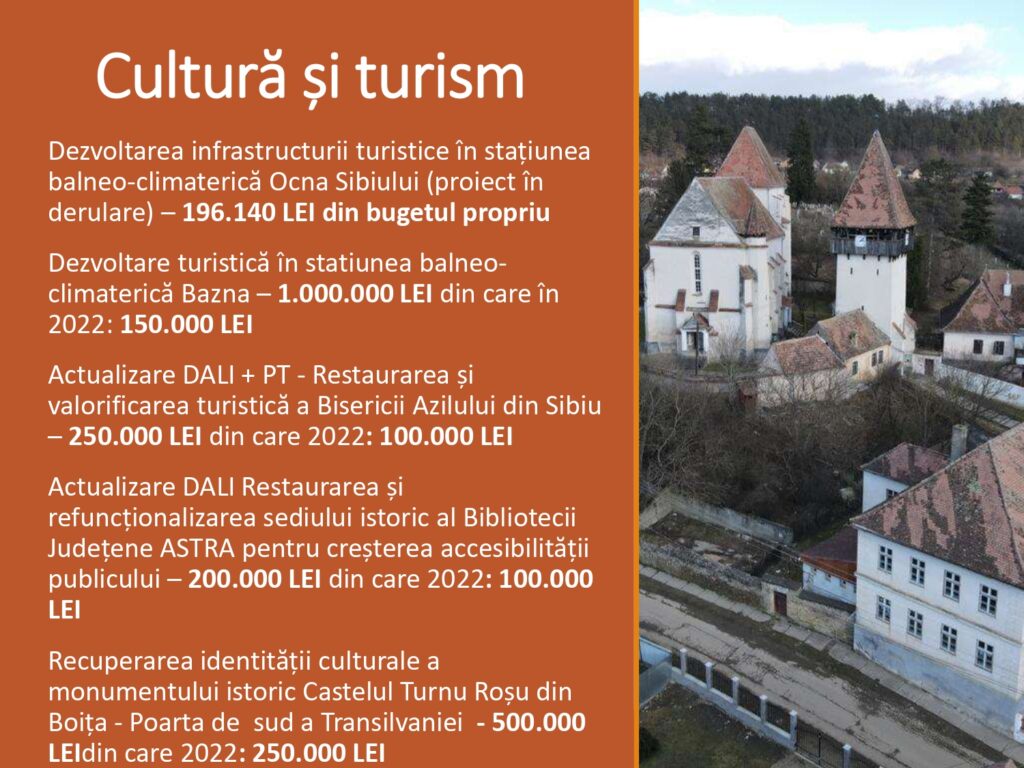 Cultură și turism

Dezvoltarea infrastructurii turistice în stațiunea balneo-climaterică Ocna Sibiului (proiect în derulare) – 196.140 LEI din bugetul propriu

Dezvoltare turistică în statiunea balneo-climaterică Bazna – 1.000.000 LEI din care în 2022: 150.000 LEI

Actualizare DALI + PT - Restaurarea și valorificarea turistică a Bisericii Azilului din Sibiu – 250.000 LEI din care 2022: 100.000 LEI

Actualizare DALI Restaurarea și refuncționalizarea sediului istoric al Bibliotecii Județene ASTRA pentru creșterea accesibilității publicului – 200.000 LEI din care 2022: 100.000 LEI

Recuperarea identității culturale a monumentului istoric Castelul Turnu Roșu din Boița - Poarta de sud a Transilvaniei - 500.000 LEIdin care 2022: 250.000 LEI